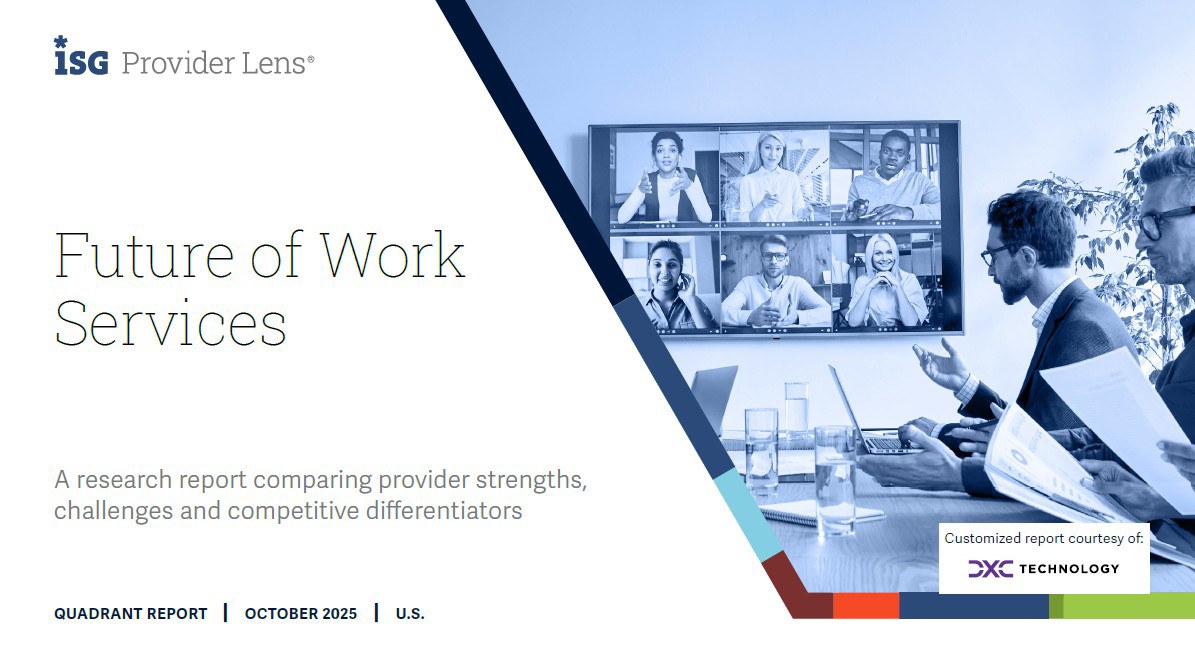 ISG Provider Lens®

Future of Work Services

A research report comparing provider strengths, challenges and competitive differentiators

QUADRANT REPORT | OCTOBER 2025 | U.S.

Customized report courtesy of:

DXC TECHNOLOGY